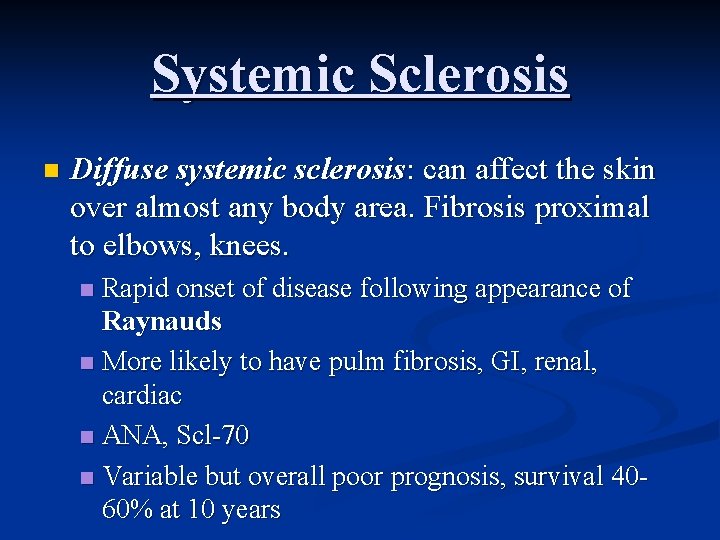 Systemic Sclerosis

Diffuse systemic sclerosis: can affect the skin over almost any body area. Fibrosis proximal to elbows, knees.

Rapid onset of disease following appearance of Raynauds

More likely to have pulm fibrosis, GI, renal, cardiac

ANA, Scl-70

Variable but overall poor prognosis, survival 40-60% at 10 years